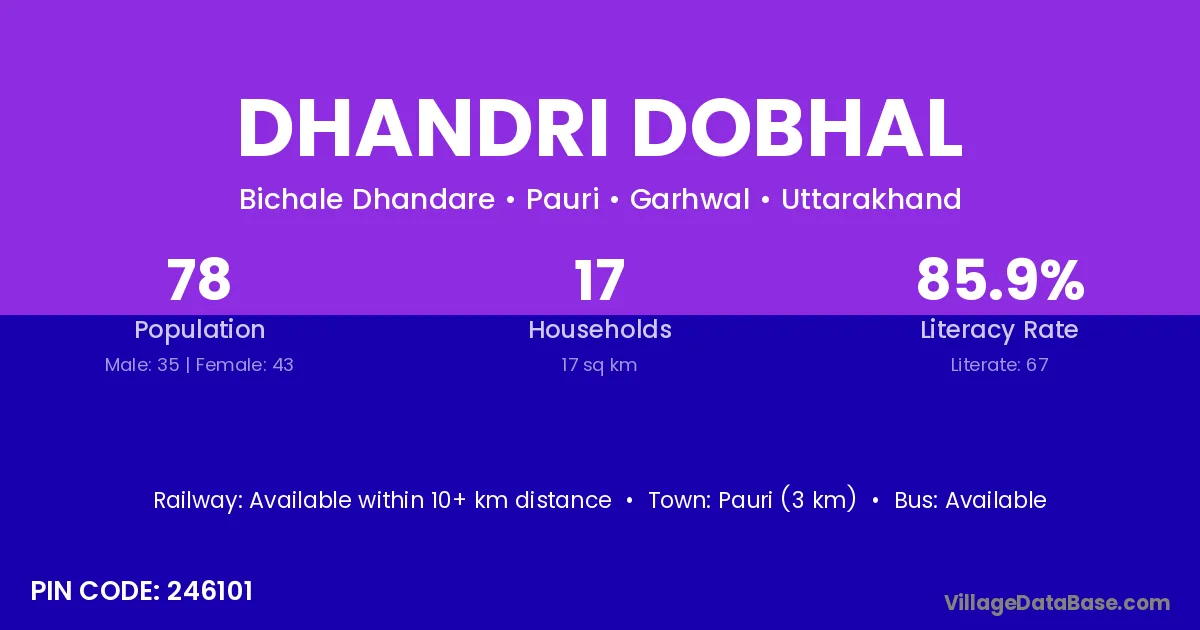 DHANDRI DOBHAL

Bichale Dhandare • Pauri • Garhwal • Uttarakhand

78
Population
Male: 35 | Female: 43

17
Households
17 sq km

85.9%
Literacy Rate
Literate: 67

Railway: Available within 10+ km distance • Town: Pauri (3 km) • Bus: Available

PIN CODE: 246101

VillageDataBase.com